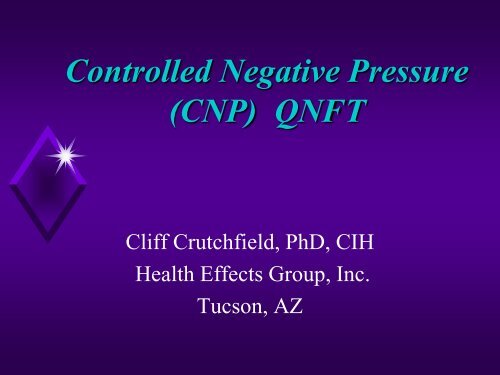 Controlled Negative Pressure (CNP) QNFT

Cliff Crutchfield, PhD, CIH
Health Effects Group, Inc.
Tucson, AZ